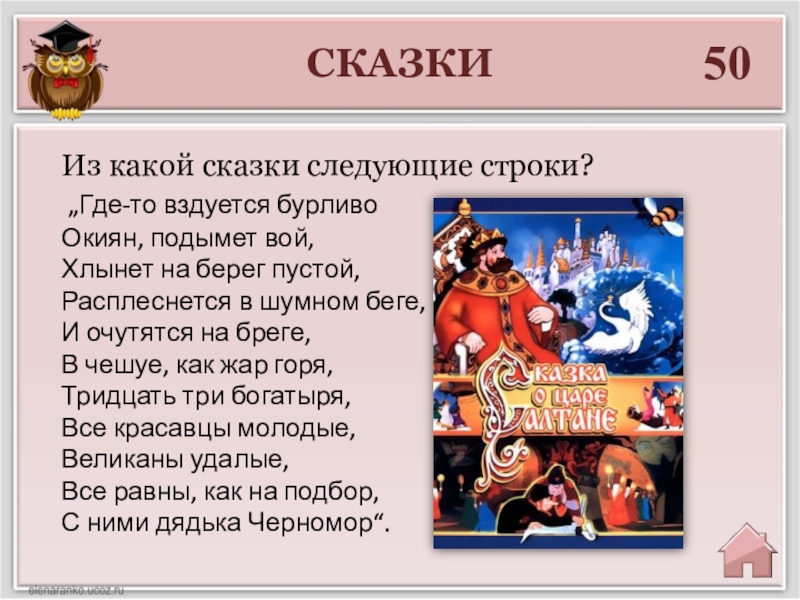 СКАЗКИ

50

Из какой сказки следующие строки?

„Где-то вздуется бурливо
Окиян, подымет вой,
Хлынет на берег пустой,
Расплеснется в шумном беге,
И очутятся на бреге,
В чешуе, как жар горя,
Тридцать три богатыря,
Все красавцы молодые,
Великаны удалые,
Все равны, как на подбор,
С ними дядька Черномор“.

Сказка о царе Салтане

elenaranko.ucoz.ru